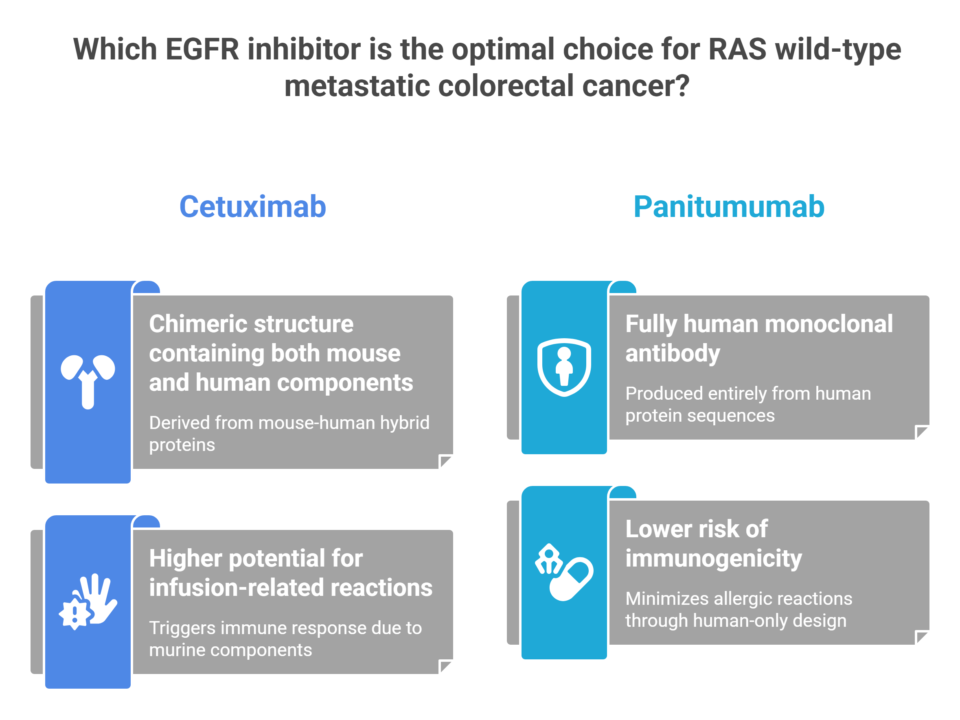 Which EGFR inhibitor is the optimal choice for RAS wild-type metastatic colorectal cancer?

Cetuximab

Chimeric structure containing both mouse and human components

Derived from mouse-human hybrid proteins

Higher potential for infusion-related reactions

Triggers immune response due to murine components

Panitumumab

Fully human monoclonal antibody

Produced entirely from human protein sequences

Lower risk of immunogenicity

Minimizes allergic reactions through human-only design